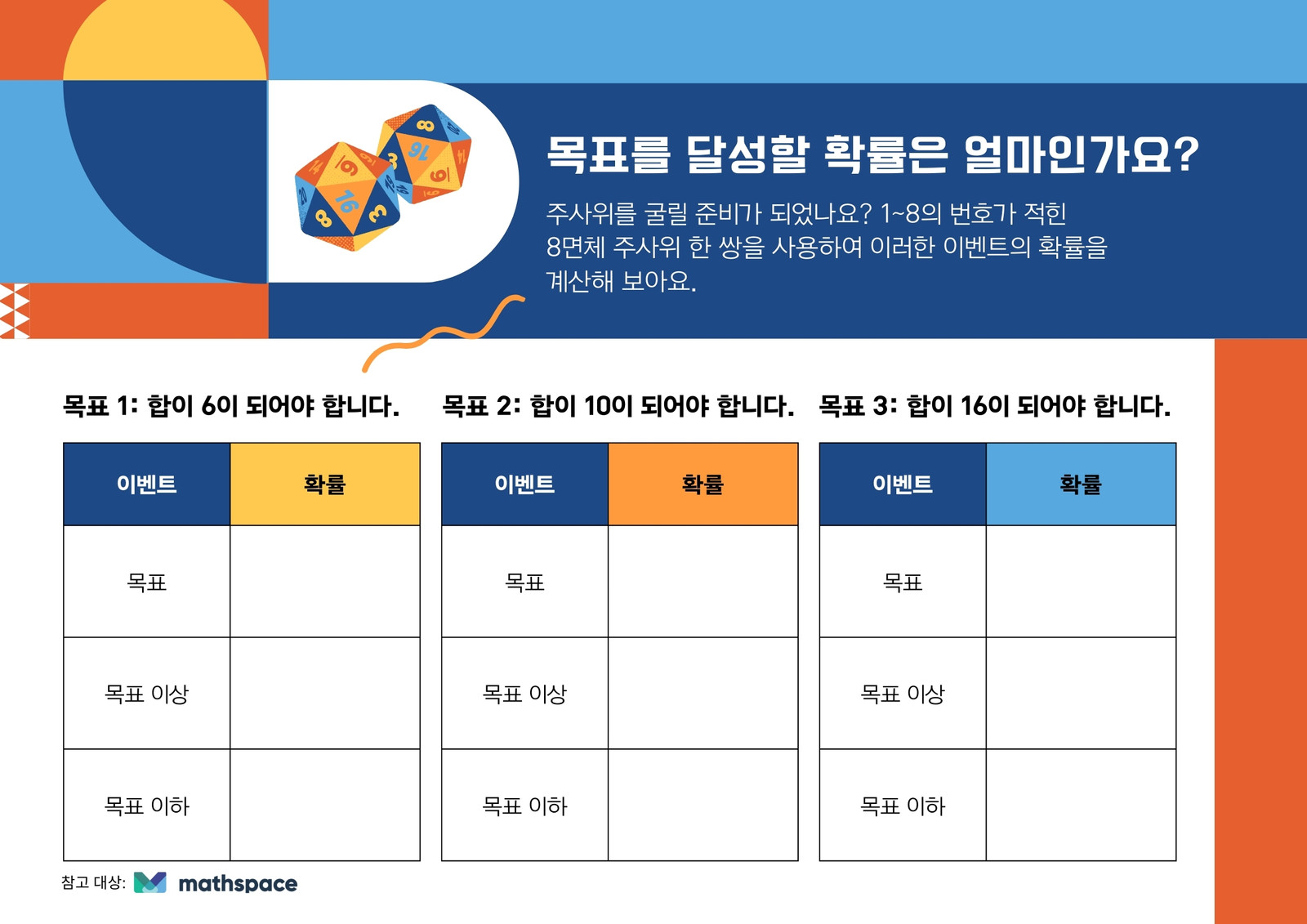 목표를 달성할 확률은 얼마인가요?

주사위를 굴릴 준비가 되었나요? 1~8의 번호가 적힌 8면체 주사위 한 쌍을 사용하여 이러한 이벤트의 확률을 계산해 보아요.

목표 1: 합이 6이 되어야 합니다.

| 이벤트 | 확률 |
|---|---|
| 목표 | |
| 목표 이상 | |
| 목표 이하 | |

목표 2: 합이 10이 되어야 합니다.

| 이벤트 | 확률 |
|---|---|
| 목표 | |
| 목표 이상 | |
| 목표 이하 | |

목표 3: 합이 16이 되어야 합니다.

| 이벤트 | 확률 |
|---|---|
| 목표 | |
| 목표 이상 | |
| 목표 이하 | |

참고 대상: mathspace